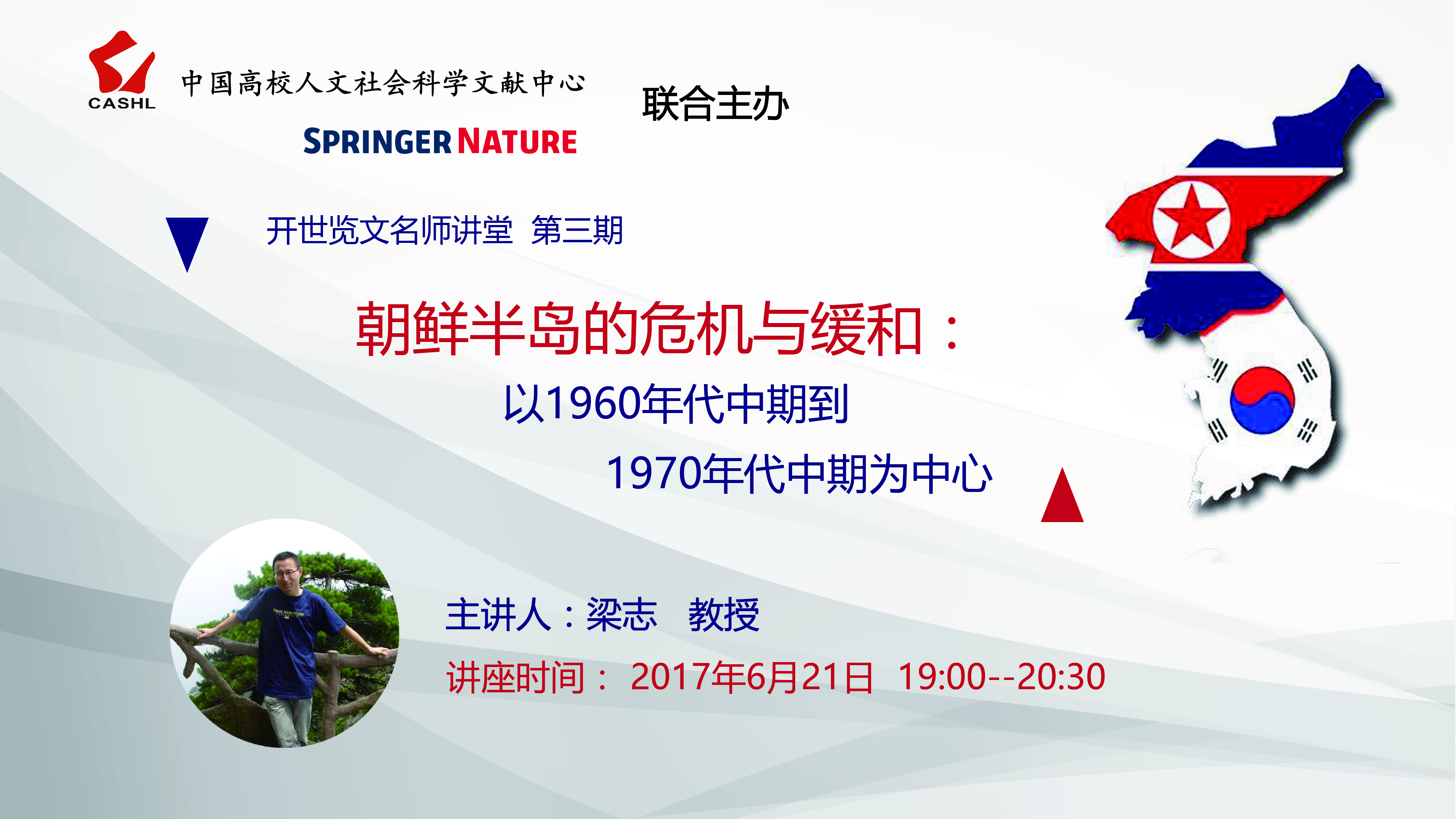 CASHL 中国高校人文社会科学文献中心

SPRINGER NATURE

联合主办

开世览文名师讲堂 第三期

朝鲜半岛的危机与缓和：

以1960年代中期到

1970年代中期为中心

主讲人：梁志 教授

讲座时间： 2017年6月21日 19:00--20:30